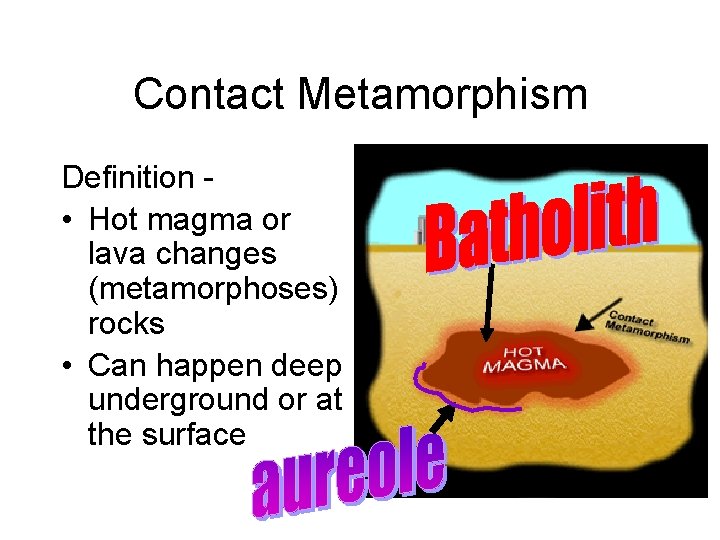 Contact Metamorphism

Definition -

• Hot magma or lava changes (metamorphoses) rocks

• Can happen deep underground or at the surface

Batholith

Contact Metamorphism

HOT MAGMA

aureole